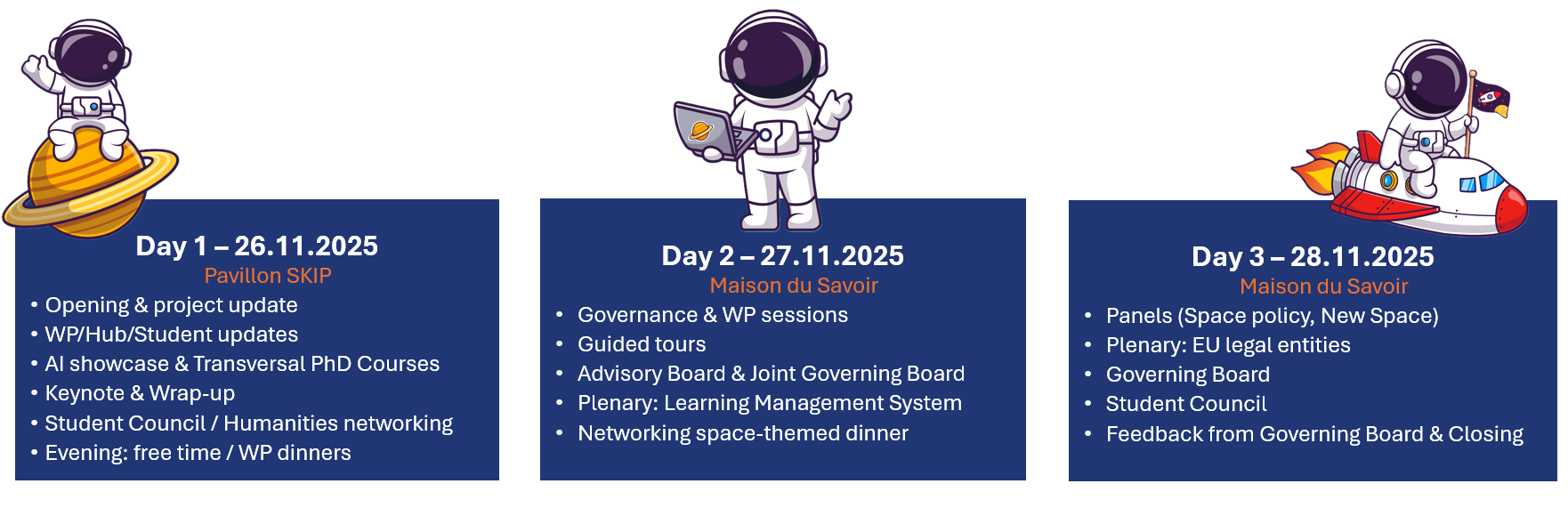 Day 1 – 26.11.2025
Pavillon SKIP
• Opening & project update
• WP/Hub/Student updates
• AI showcase & Transversal PhD Courses
• Keynote & Wrap-up
• Student Council / Humanities networking
• Evening: free time / WP dinners

Day 2 – 27.11.2025
Maison du Savoir
• Governance & WP sessions
• Guided tours
• Advisory Board & Joint Governing Board
• Plenary: Learning Management System
• Networking space-themed dinner

Day 3 – 28.11.2025
Maison du Savoir
• Panels (Space policy, New Space)
• Plenary: EU legal entities
• Governing Board
• Student Council
• Feedback from Governing Board & Closing